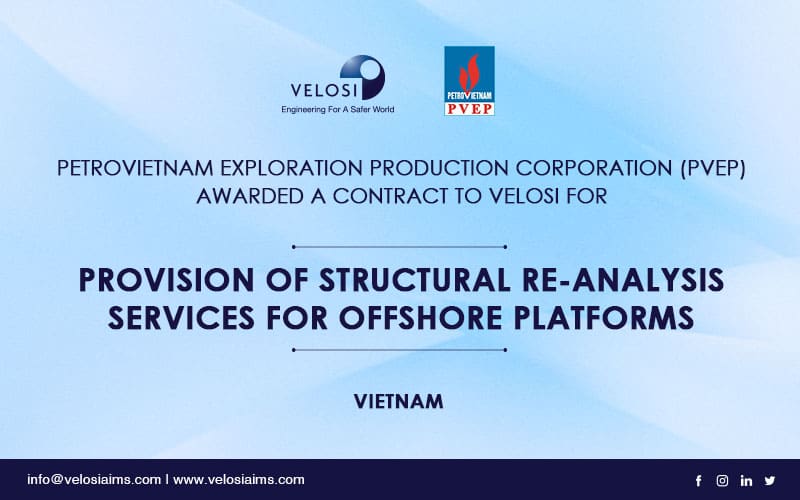 VELOSI
Engineering For A Safer World

PETROVIETNAM
PVEP

PETROVIETNAM EXPLORATION PRODUCTION CORPORATION (PVEP) AWARDED A CONTRACT TO VELOSI FOR

PROVISION OF STRUCTURAL RE-ANALYSIS SERVICES FOR OFFSHORE PLATFORMS

VIETNAM

info@velosiaims.com | www.velosiaims.com